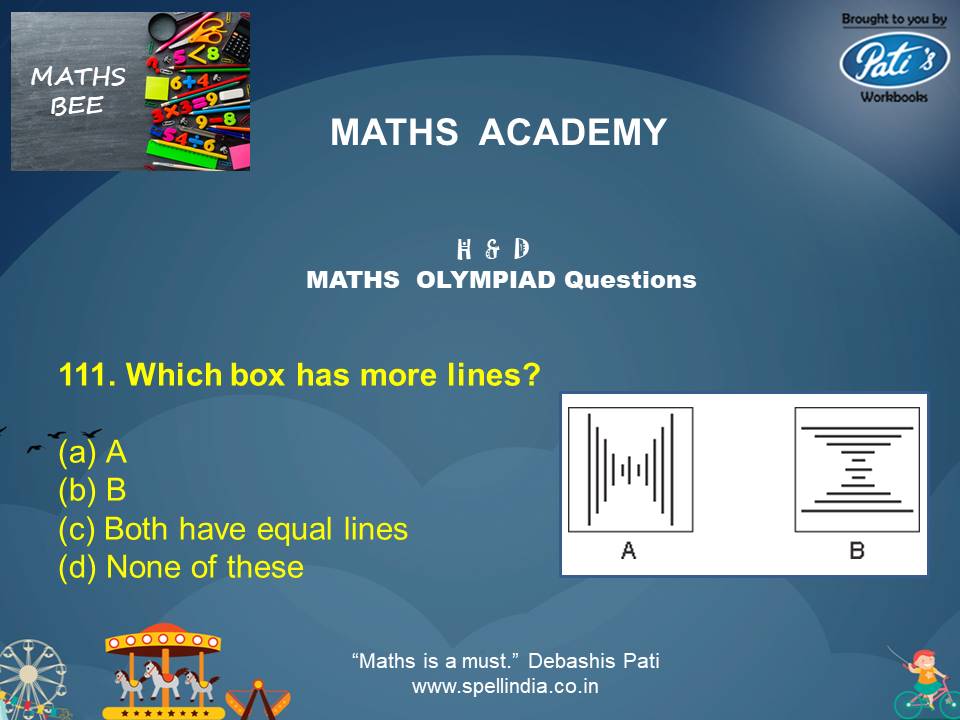 MATHS BEE

Brought to you by
Pati's
Workbooks

MATHS ACADEMY

H & D
MATHS OLYMPIAD Questions

111. Which box has more lines?

(a) A
(b) B
(c) Both have equal lines
(d) None of these

A

B

"Maths is a must." Debashis Pati
www.spellindia.co.in